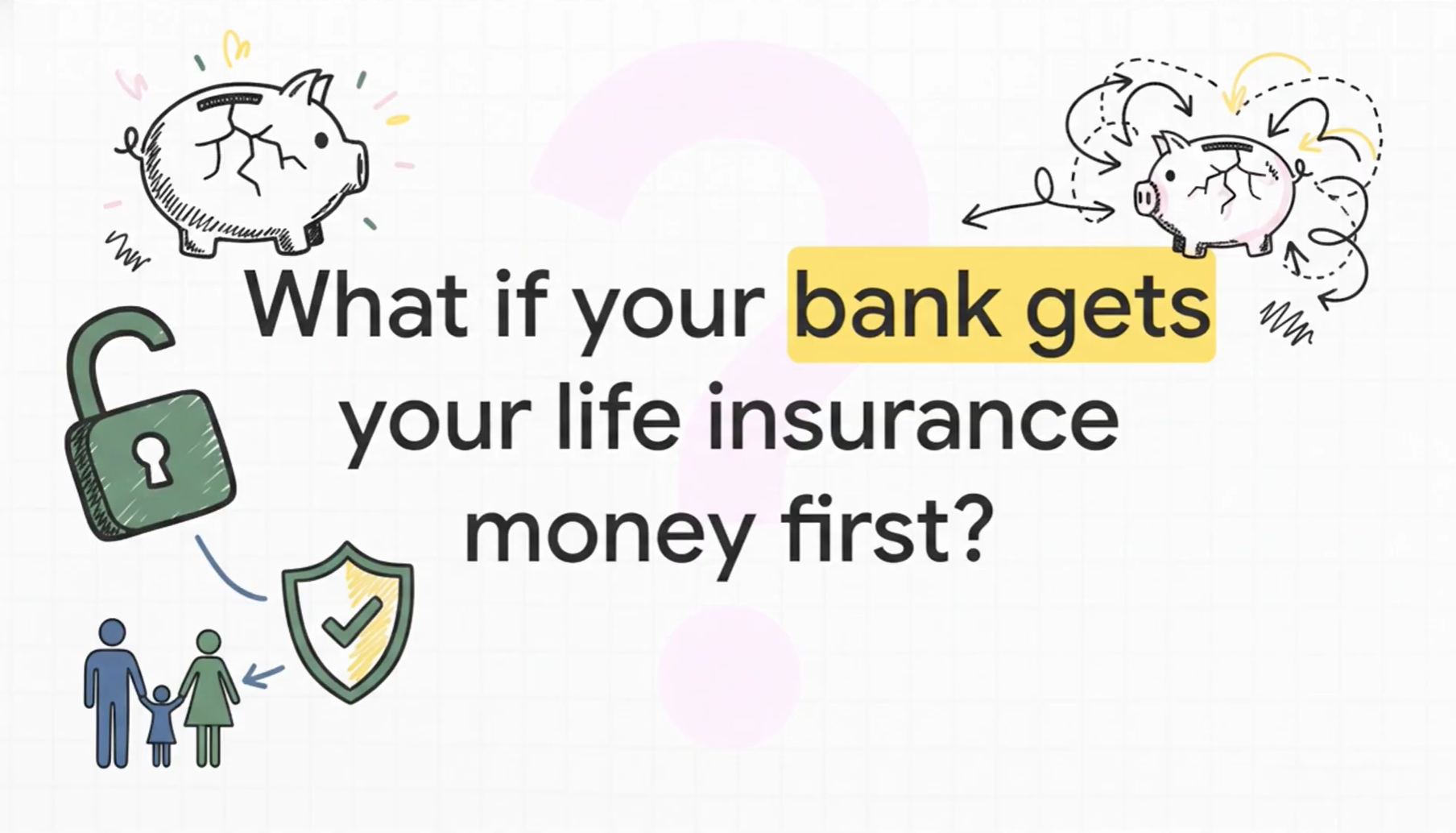 What if your bank gets your life insurance money first?